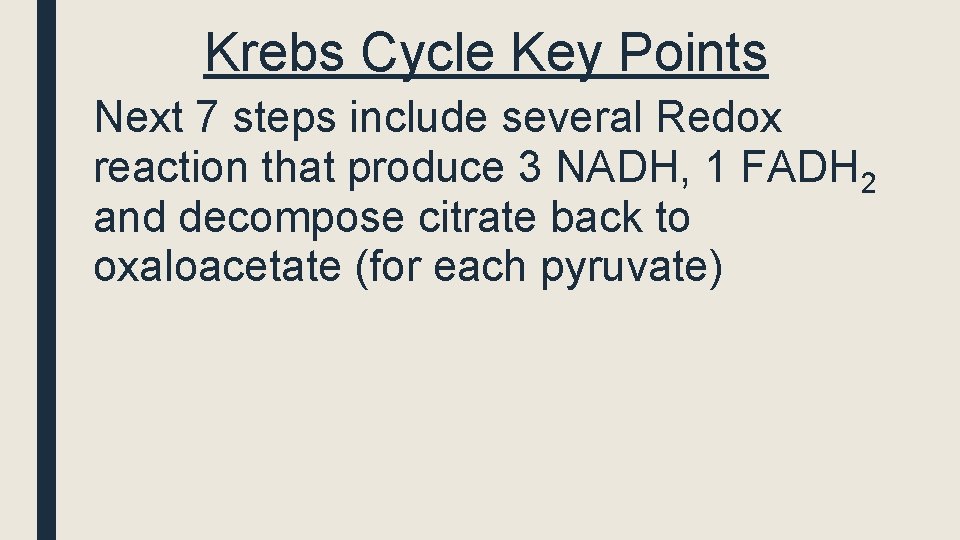 Krebs Cycle Key Points

Next 7 steps include several Redox reaction that produce 3 NADH, 1 $FADH_2$ and decompose citrate back to oxaloacetate (for each pyruvate)